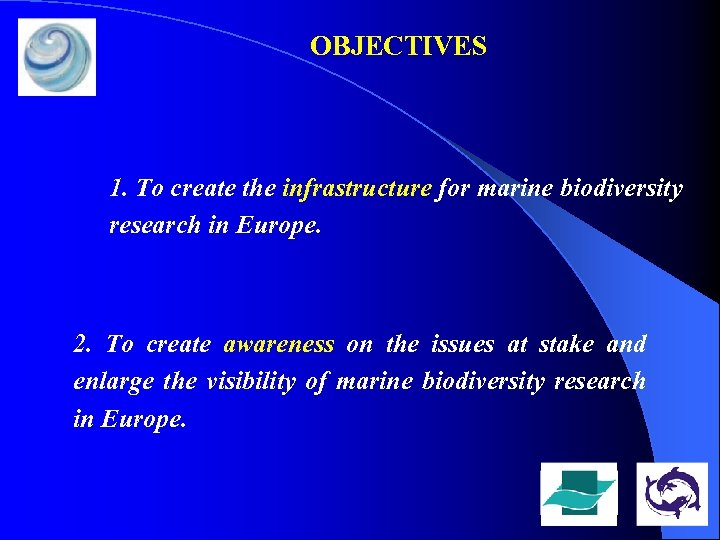 OBJECTIVES

1. To create the infrastructure for marine biodiversity research in Europe.

2. To create awareness on the issues at stake and enlarge the visibility of marine biodiversity research in Europe.